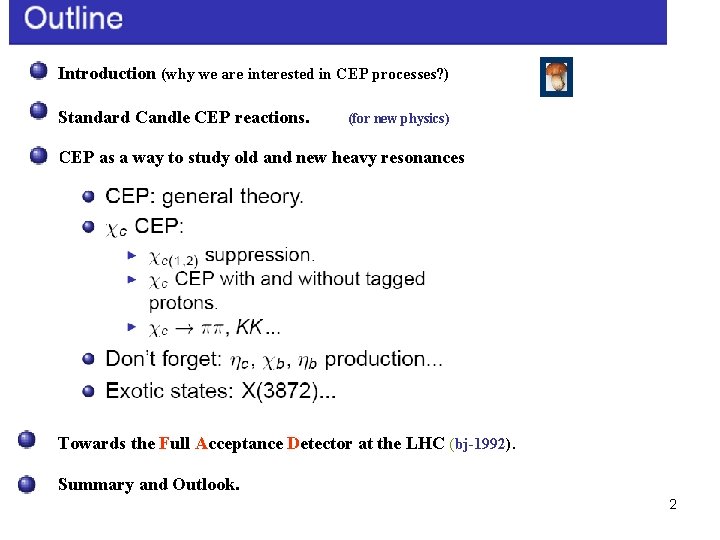 Outline

Introduction (why we are interested in CEP processes?)

Standard Candle CEP reactions. (for new physics)

CEP as a way to study old and new heavy resonances

CEP: general theory.

$\chi_c$ CEP:

$\chi_{c(1,2)}$ suppression.

$\chi_c$ CEP with and without tagged protons.

$\chi_c \to \pi\pi$, $KK$...

Don't forget: $\eta_c$, $\chi_b$, $\eta_b$ production...

Exotic states: X(3872)...

Towards the Full Acceptance Detector at the LHC (bj-1992).

Summary and Outlook.

2